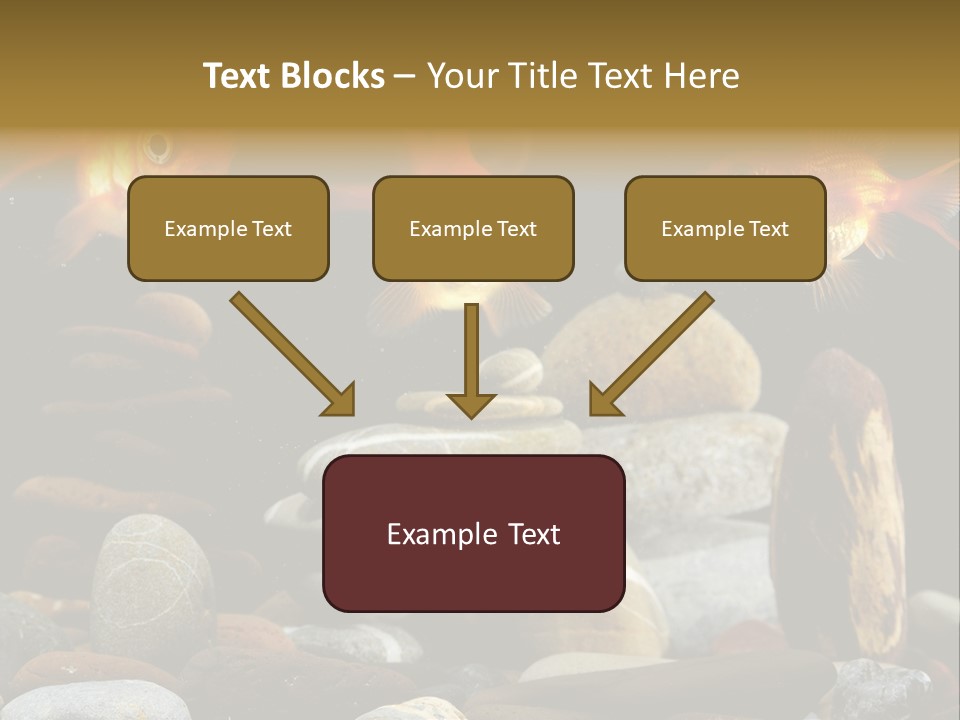 Text Blocks – Your Title Text Here

Example Text

Example Text

Example Text

Example Text